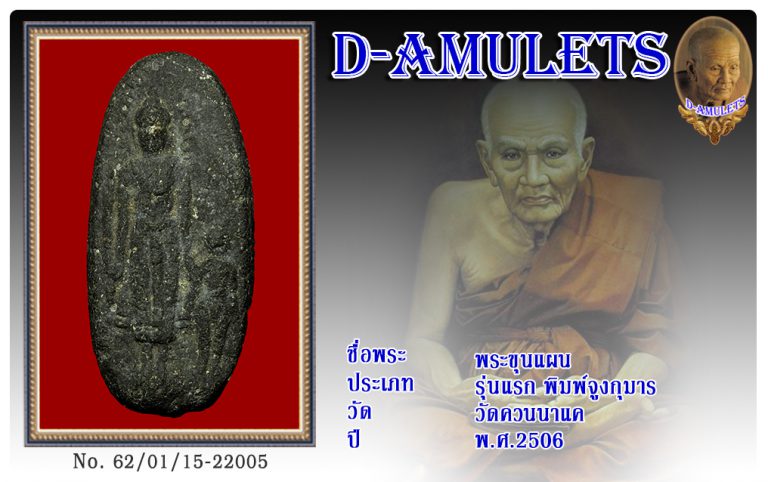 D-AMULETS

D-AMULETS

ชื่อพระ พระขุนแผน
ประเภท รุ่นแรก พิมพ์จูงกุมาร
วัด วัดควนนาแค
ปี พ.ศ.2506

No. 62/01/15-22005